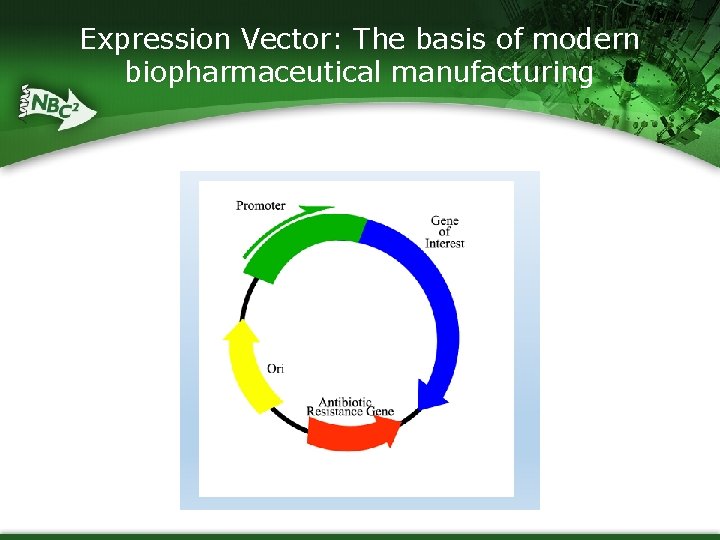 Expression Vector: The basis of modern biopharmaceutical manufacturing

NBC$^2$

Promoter

Gene of Interest

Ori

Antibiotic Resistance Gene